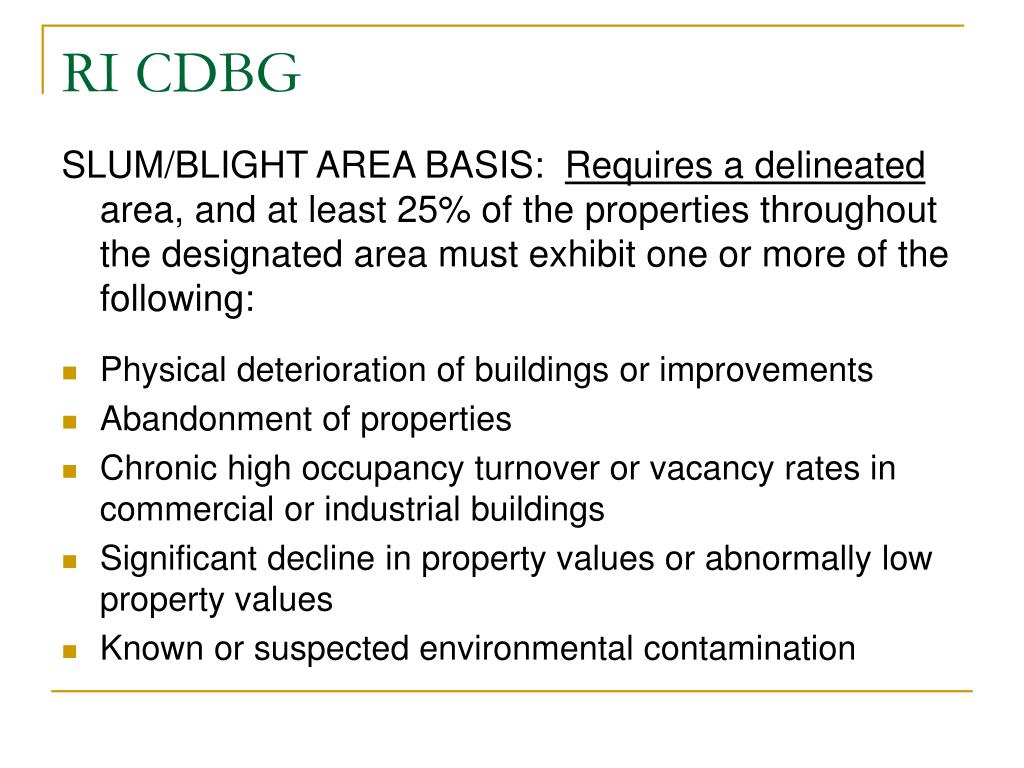 RI CDBG

SLUM/BLIGHT AREA BASIS: Requires a delineated area, and at least 25% of the properties throughout the designated area must exhibit one or more of the following:

- Physical deterioration of buildings or improvements
- Abandonment of properties
- Chronic high occupancy turnover or vacancy rates in commercial or industrial buildings
- Significant decline in property values or abnormally low property values
- Known or suspected environmental contamination